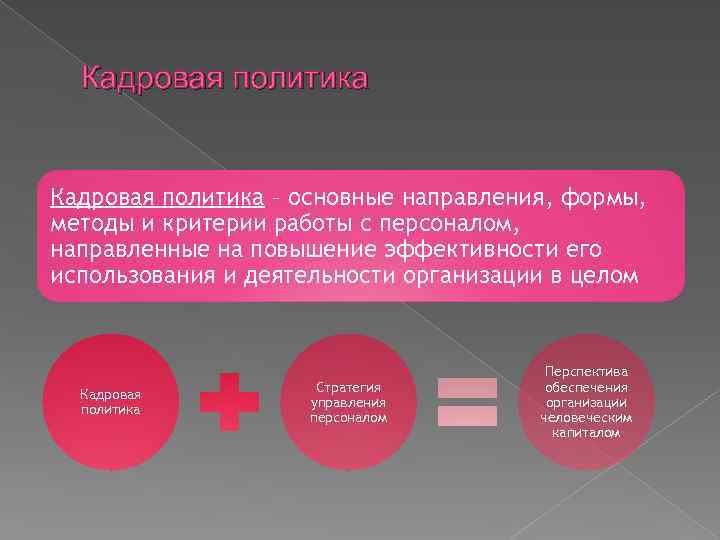 Кадровая политика

Кадровая политика – основные направления, формы, методы и критерии работы с персоналом, направленные на повышение эффективности его использования и деятельности организации в целом

Кадровая политика

Стратегия управления персоналом

Перспектива обеспечения организации человеческим капиталом